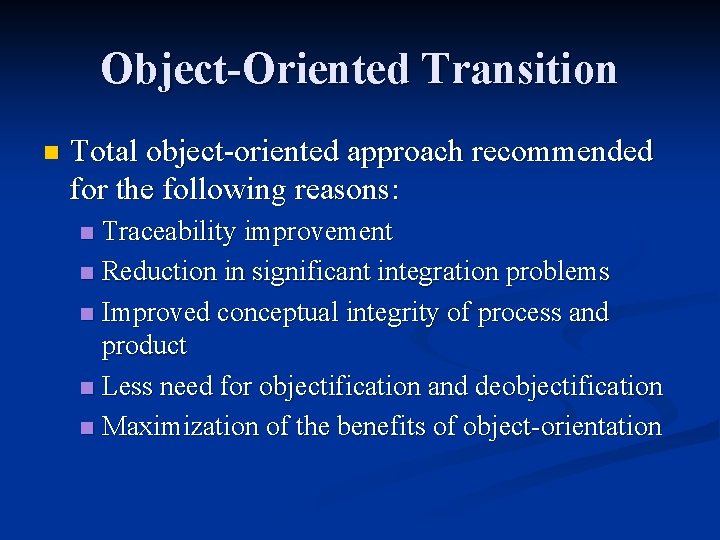 Object-Oriented Transition

Total object-oriented approach recommended for the following reasons:

Traceability improvement

Reduction in significant integration problems

Improved conceptual integrity of process and product

Less need for objectification and deobjectification

Maximization of the benefits of object-orientation